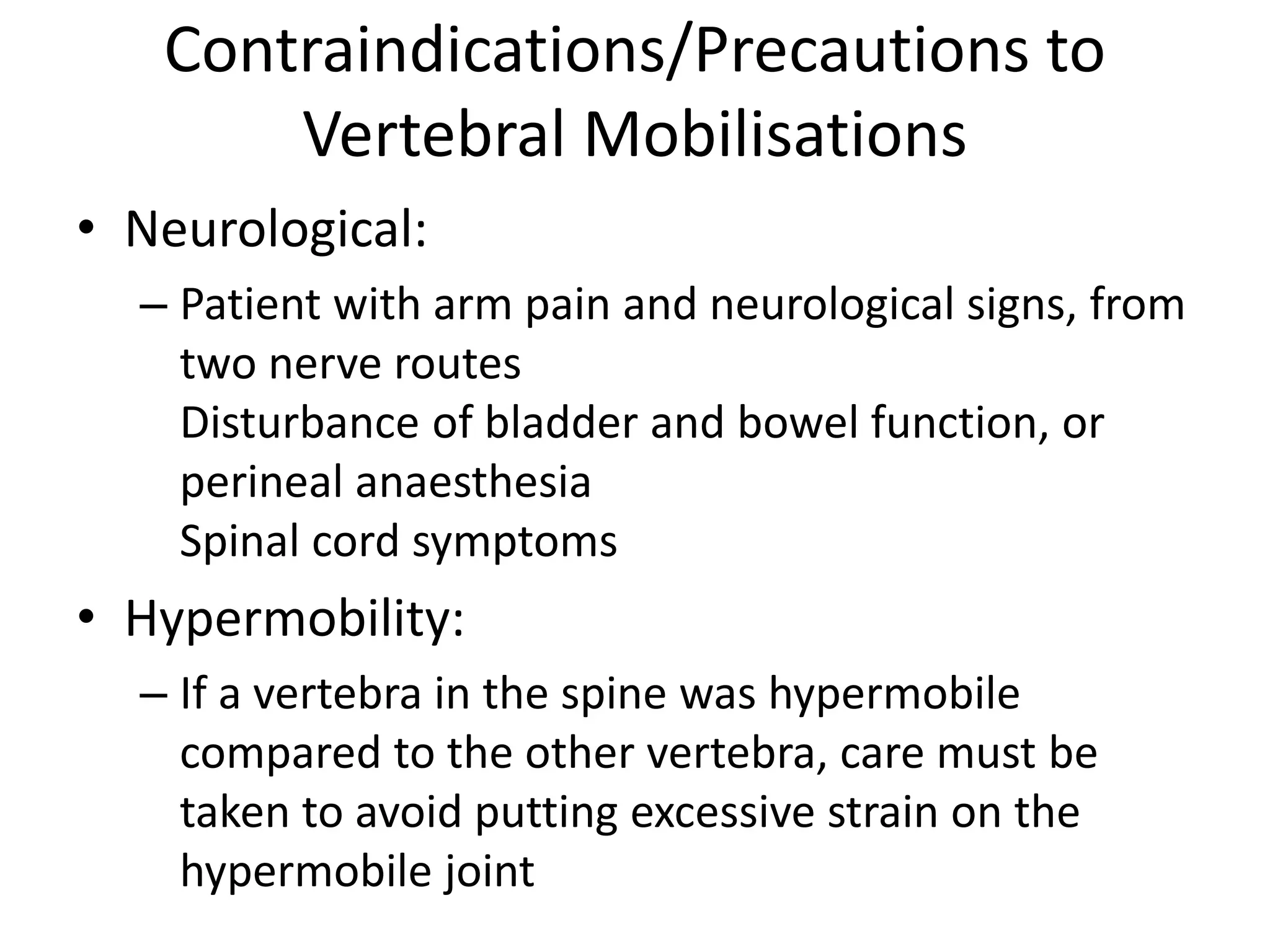 Contraindications/Precautions to Vertebral Mobilisations

• Neurological:

– Patient with arm pain and neurological signs, from two nerve routes
Disturbance of bladder and bowel function, or perineal anaesthesia
Spinal cord symptoms

• Hypermobility:

– If a vertebra in the spine was hypermobile compared to the other vertebra, care must be taken to avoid putting excessive strain on the hypermobile joint